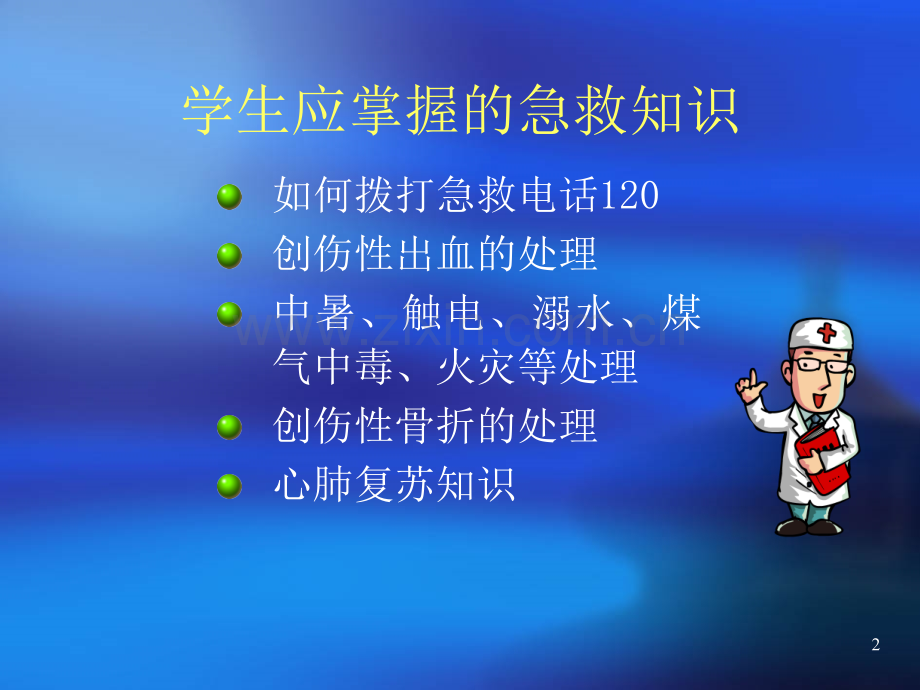 学生应掌握的急救知识

如何拨打急救电话120

创伤性出血的处理

中暑、触电、溺水、煤气中毒、火灾等处理

创伤性骨折的处理

心肺复苏知识

www.zixin.com.cn

2